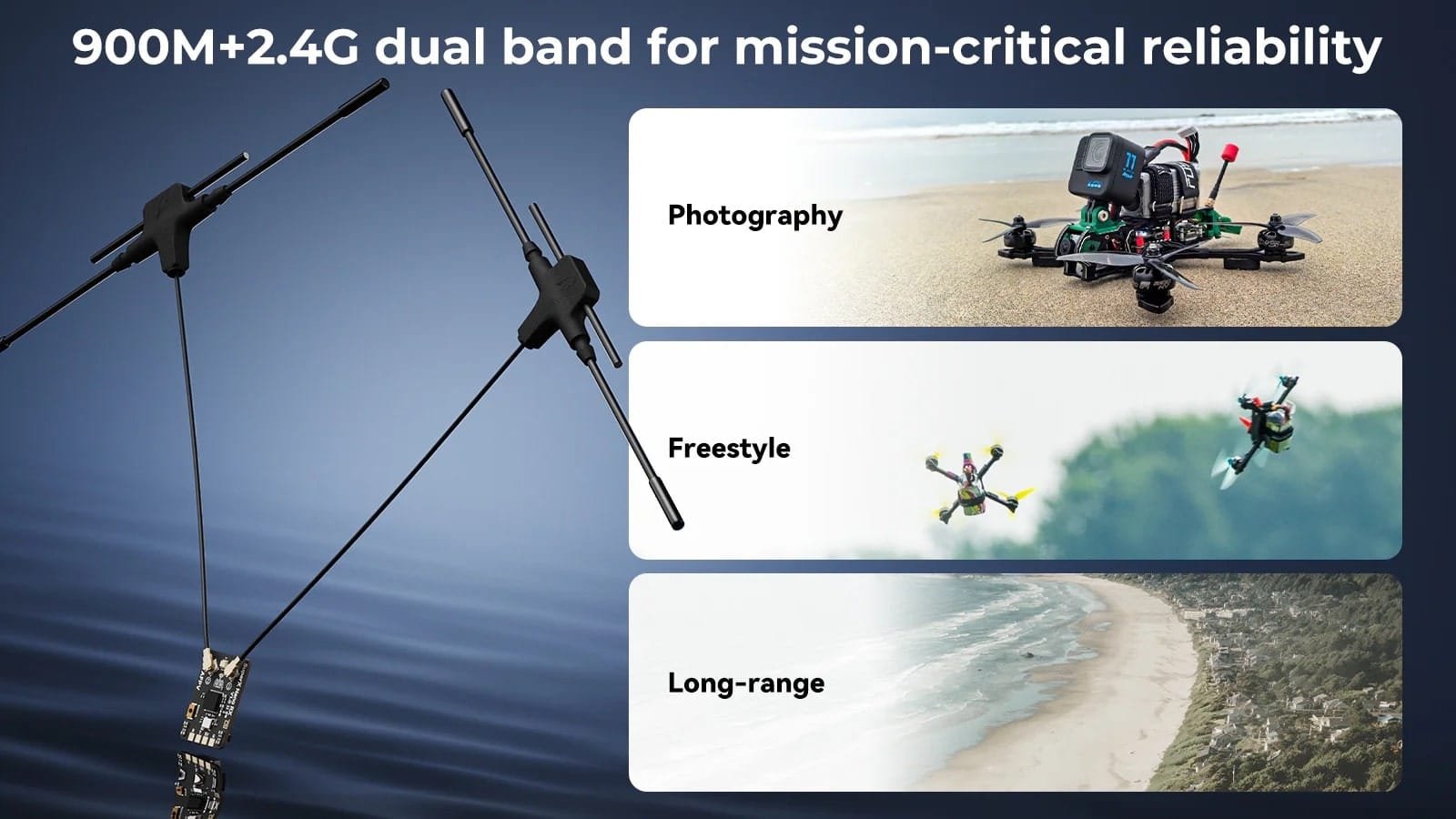 900M+2.4G dual band for mission-critical reliability

Photography

Freestyle

Long-range